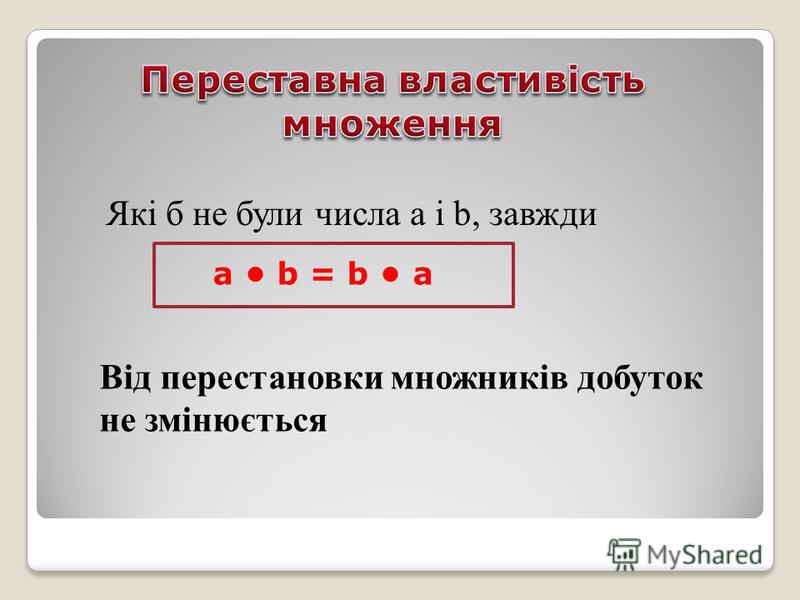 Переставна властивість множення

Які б не були числа a і b, завжди

$a \bullet b = b \bullet a$

Від перестановки множників добуток не змінюється

MyShared